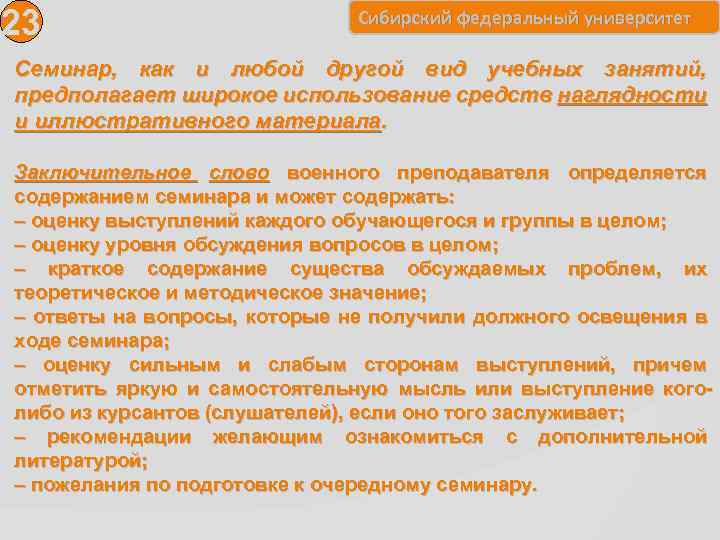 23

Сибирский федеральный университет

Семинар, как и любой другой вид учебных занятий, предполагает широкое использование средств наглядности и иллюстративного материала.

Заключительное слово военного преподавателя определяется содержанием семинара и может содержать:
– оценку выступлений каждого обучающегося и группы в целом;
– оценку уровня обсуждения вопросов в целом;
– краткое содержание существа обсуждаемых проблем, их теоретическое и методическое значение;
– ответы на вопросы, которые не получили должного освещения в ходе семинара;
– оценку сильным и слабым сторонам выступлений, причем отметить яркую и самостоятельную мысль или выступление кого-либо из курсантов (слушателей), если оно того заслуживает;
– рекомендации желающим ознакомиться с дополнительной литературой;
– пожелания по подготовке к очередному семинару.